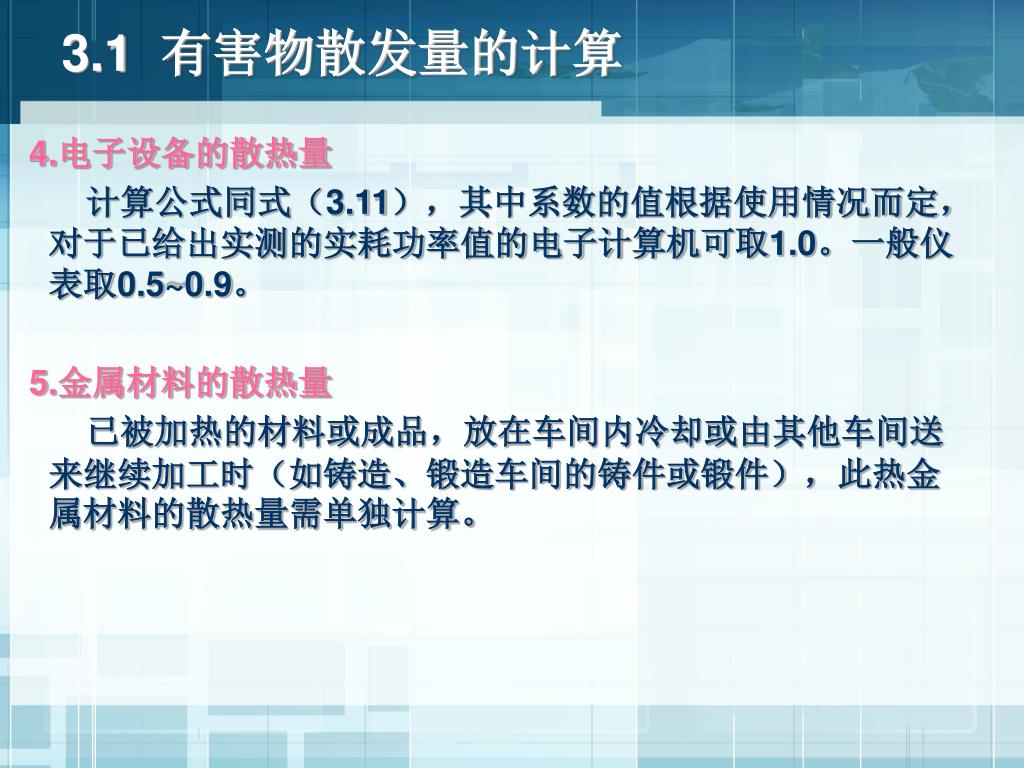 3.1 有害物散发量的计算

4.电子设备的散热量

计算公式同式（3.11），其中系数的值根据使用情况而定，对于已给出实测的实耗功率值的电子计算机可取1.0。一般仪表取0.5~0.9。

5.金属材料的散热量

已被加热的材料或成品，放在车间内冷却或由其他车间送来继续加工时（如铸造、锻造车间的铸件或锻件），此热金属材料的散热量需单独计算。